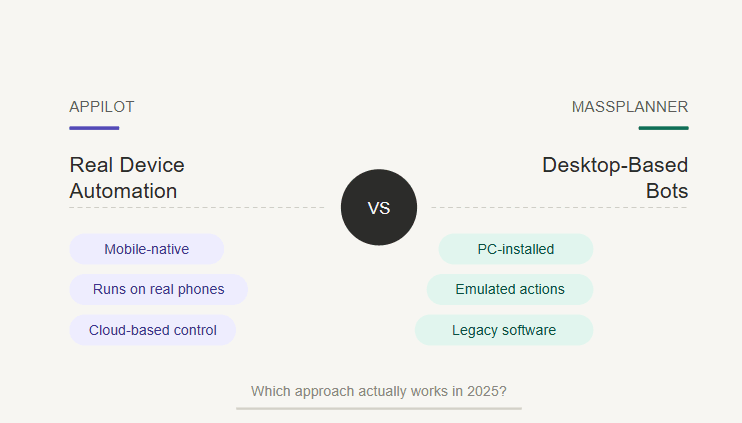 APPILOT

Real Device Automation

Mobile-native

Runs on real phones

Cloud-based control

VS

MASSPLANNER

Desktop-Based Bots

PC-installed

Emulated actions

Legacy software

Which approach actually works in 2025?